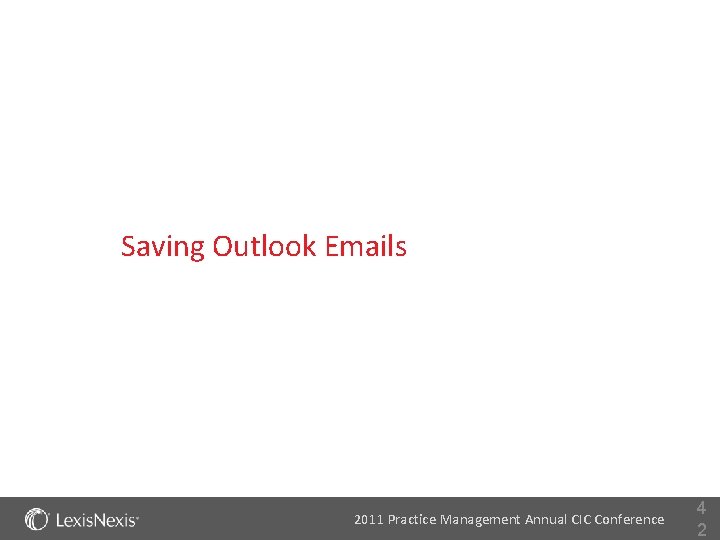 Saving Outlook Emails

LexisNexis®

2011 Practice Management Annual CIC Conference

42